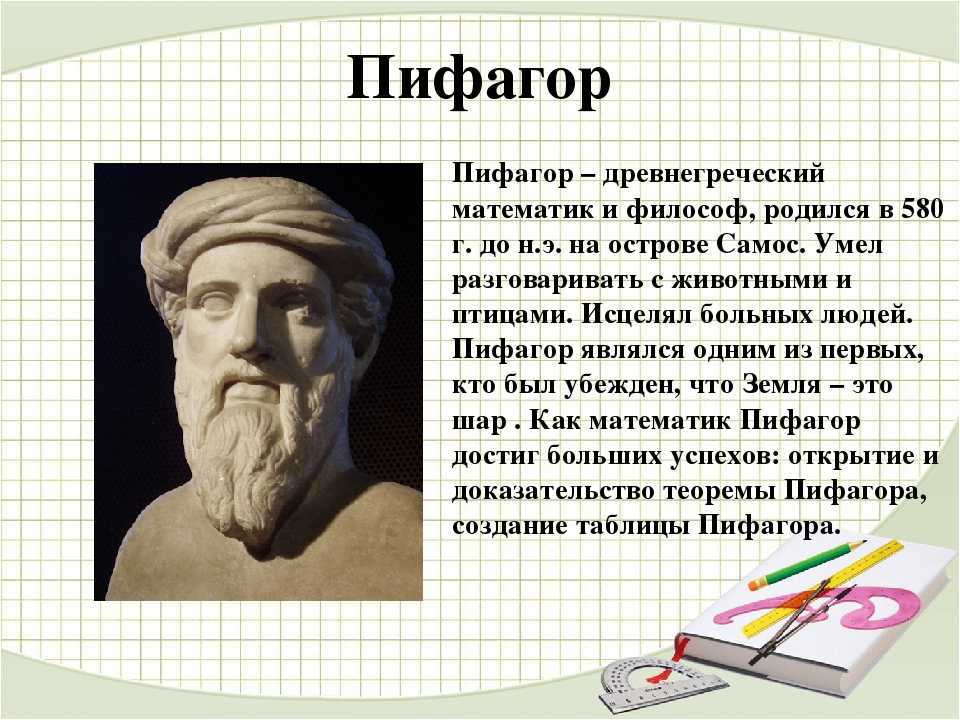 Пифагор

Пифагор – древнегреческий математик и философ, родился в 580 г. до н.э. на острове Самос. Умел разговаривать с животными и птицами. Исцелял больных людей. Пифагор являлся одним из первых, кто был убежден, что Земля – это шар . Как математик Пифагор достиг больших успехов: открытие и доказательство теоремы Пифагора, создание таблицы Пифагора.